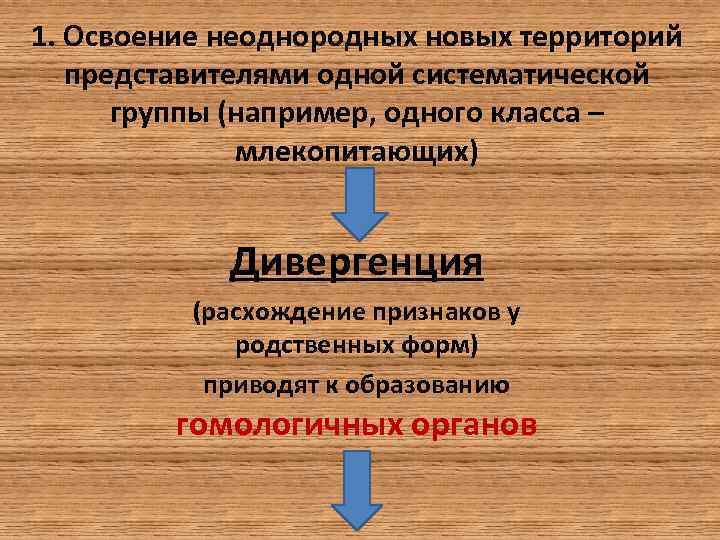 1. Освоение неоднородных новых территорий представителями одной систематической группы (например, одного класса – млекопитающих)

Дивергенция

(расхождение признаков у родственных форм)

приводят к образованию

гомологичных органов